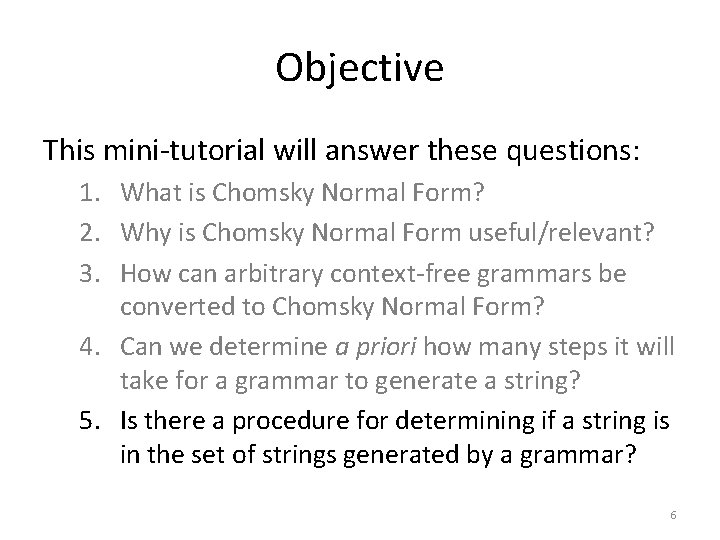 Objective

This mini-tutorial will answer these questions:

1. What is Chomsky Normal Form?
2. Why is Chomsky Normal Form useful/relevant?
3. How can arbitrary context-free grammars be converted to Chomsky Normal Form?
4. Can we determine a priori how many steps it will take for a grammar to generate a string?
5. Is there a procedure for determining if a string is in the set of strings generated by a grammar?

6